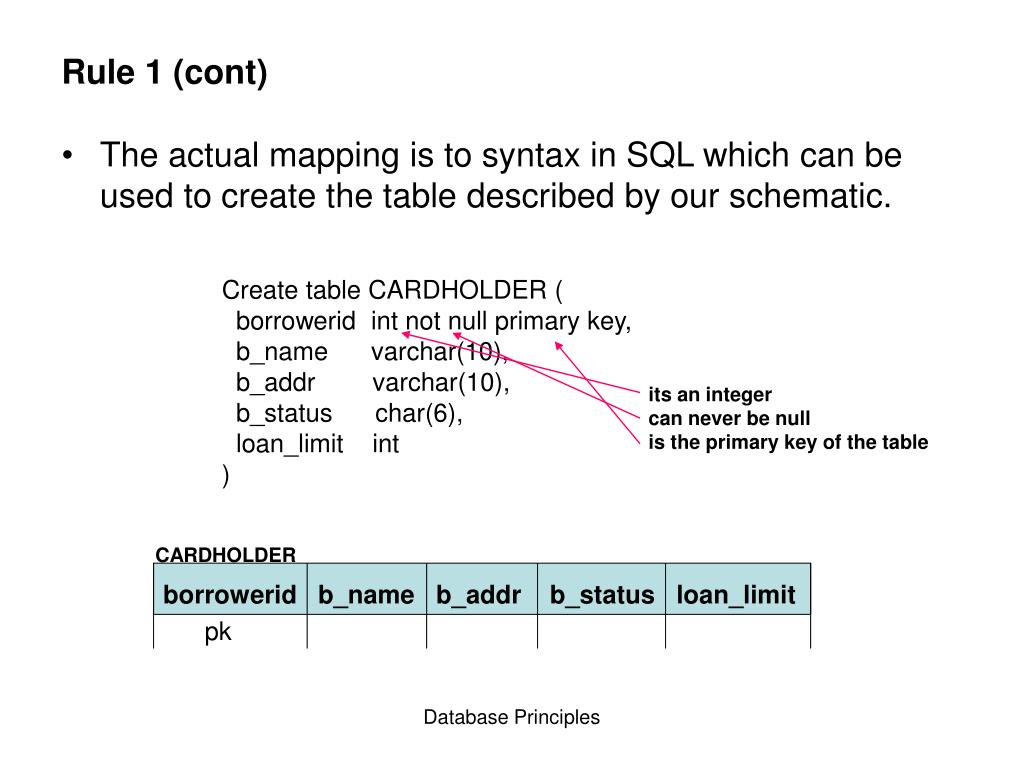 Rule 1 (cont)

• The actual mapping is to syntax in SQL which can be used to create the table described by our schematic.

Create table CARDHOLDER (
borrowerid int not null primary key,
b_name varchar(10),
b_addr varchar(10),
b_status char(6),
loan_limit int
)

its an integer
can never be null
is the primary key of the table

CARDHOLDER

| borrowerid | b_name | b_addr | b_status | loan_limit |
|---|---|---|---|---|
| pk | | | | |

Database Principles